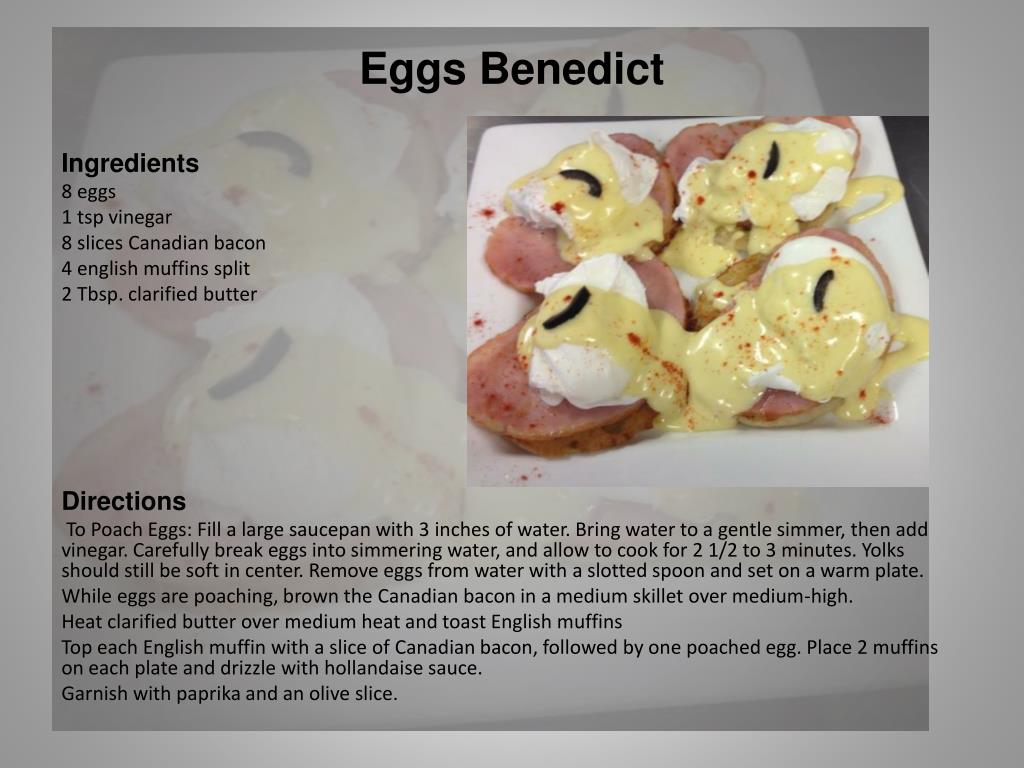 Eggs Benedict

Ingredients
8 eggs
1 tsp vinegar
8 slices Canadian bacon
4 english muffins split
2 Tbsp. clarified butter

Directions
To Poach Eggs: Fill a large saucepan with 3 inches of water. Bring water to a gentle simmer, then add vinegar. Carefully break eggs into simmering water, and allow to cook for 2 1/2 to 3 minutes. Yolks should still be soft in center. Remove eggs from water with a slotted spoon and set on a warm plate.
While eggs are poaching, brown the Canadian bacon in a medium skillet over medium-high.
Heat clarified butter over medium heat and toast English muffins
Top each English muffin with a slice of Canadian bacon, followed by one poached egg. Place 2 muffins on each plate and drizzle with hollandaise sauce.
Garnish with paprika and an olive slice.